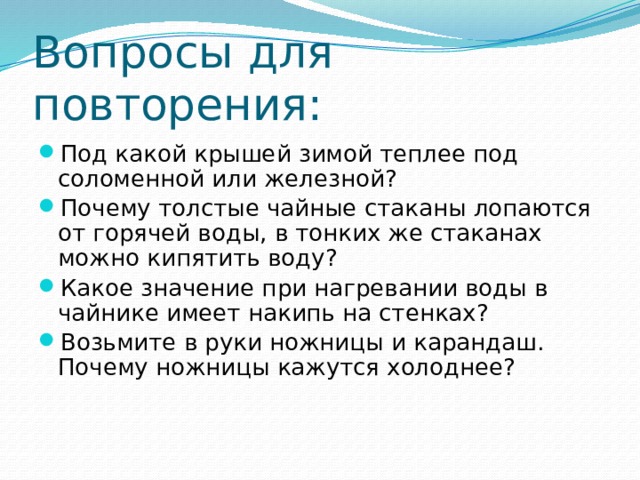 Вопросы для повторения:

Под какой крышей зимой теплее под соломенной или железной?

Почему толстые чайные стаканы лопаются от горячей воды, в тонких же стаканах можно кипятить воду?

Какое значение при нагревании воды в чайнике имеет накипь на стенках?

Возьмите в руки ножницы и карандаш. Почему ножницы кажутся холоднее?